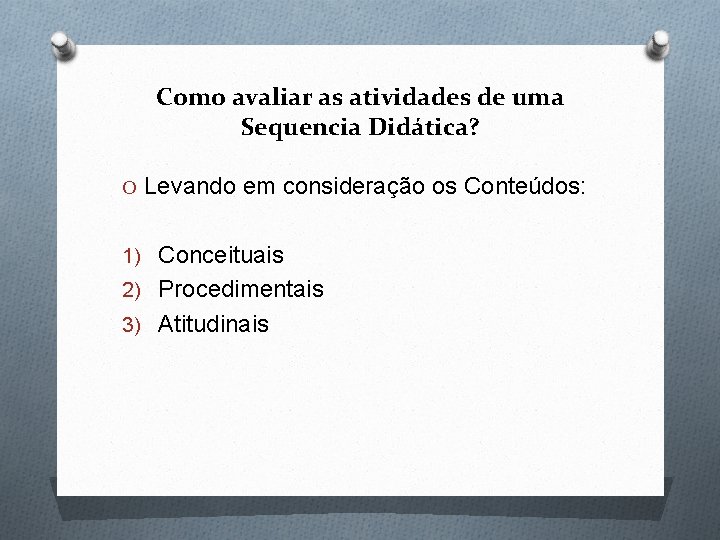 Como avaliar as atividades de uma Sequencia Didática?

O Levando em consideração os Conteúdos:

1) Conceituais
2) Procedimentais
3) Atitudinais